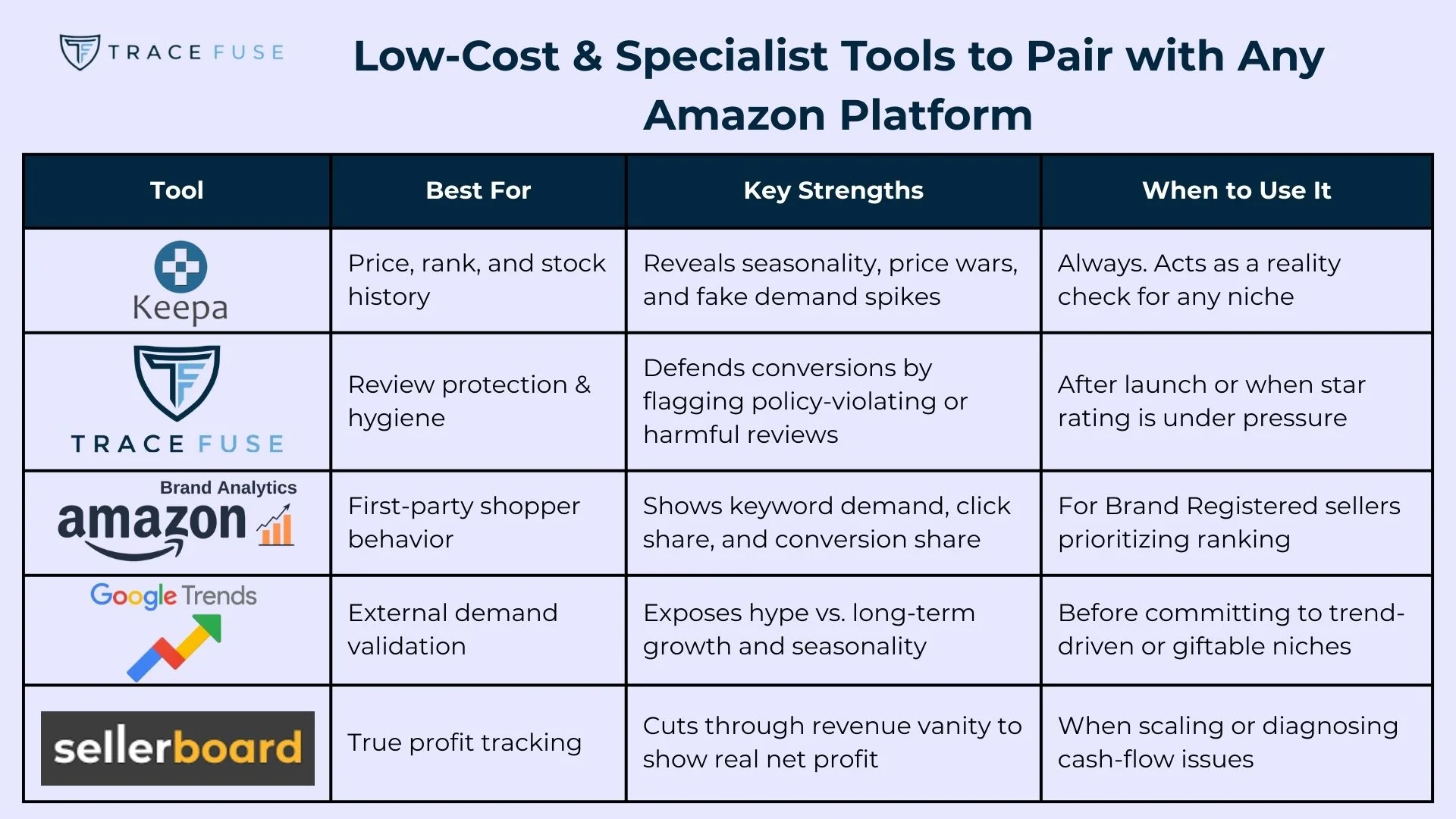 TRACE FUSE

Low-Cost & Specialist Tools to Pair with Any Amazon Platform

| Tool | Best For | Key Strengths | When to Use It |
|---|---|---|---|
| Keepa | Price, rank, and stock history | Reveals seasonality, price wars, and fake demand spikes | Always. Acts as a reality check for any niche |
| TRACE FUSE | Review protection & hygiene | Defends conversions by flagging policy-violating or harmful reviews | After launch or when star rating is under pressure |
| Brand Analytics amazon | First-party shopper behavior | Shows keyword demand, click share, and conversion share | For Brand Registered sellers prioritizing ranking |
| Google Trends | External demand validation | Exposes hype vs. long-term growth and seasonality | Before committing to trend-driven or giftable niches |
| sellerboard | True profit tracking | Cuts through revenue vanity to show real net profit | When scaling or diagnosing cash-flow issues |